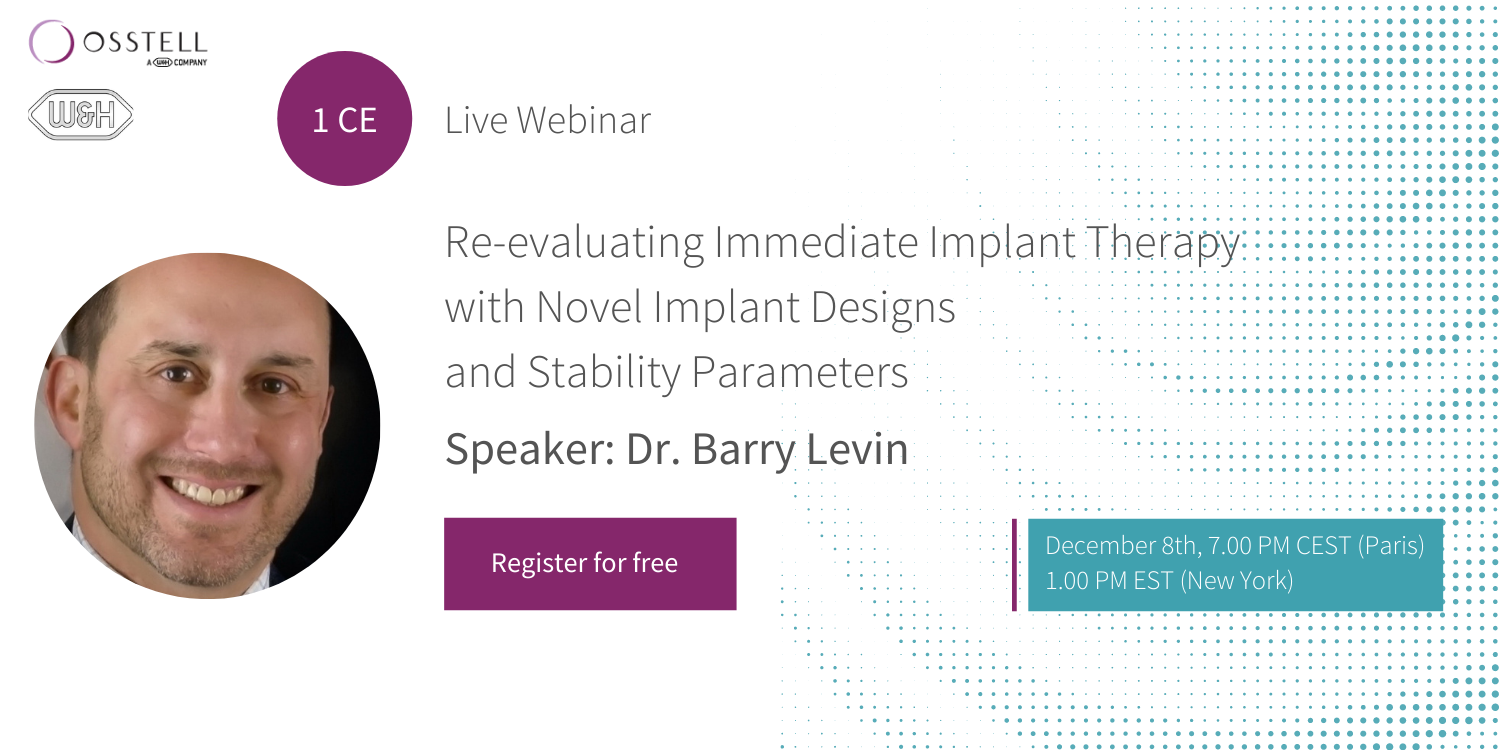 OSSTELL
A W&H COMPANY

W&H

1 CE

Live Webinar

Re-evaluating Immediate Implant Therapy with Novel Implant Designs and Stability Parameters

Speaker: Dr. Barry Levin

Register for free

December 8th, 7.00 PM CEST (Paris)
1.00 PM EST (New York)